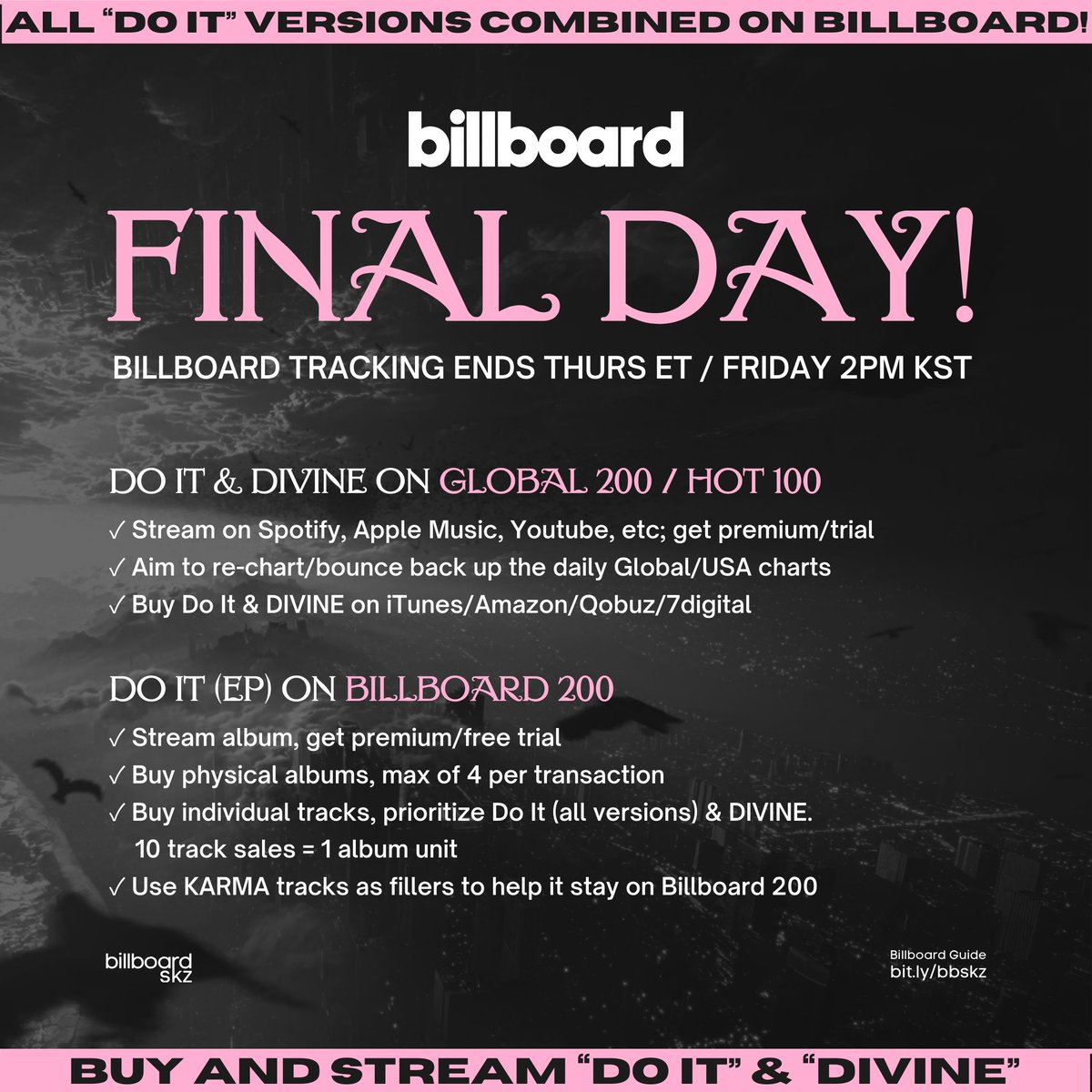 ALL "DO IT" VERSIONS COMBINED ON BILLBOARD!

billboard

FINAL DAY!

BILLBOARD TRACKING ENDS THURS ET / FRIDAY 2PM KST

DO IT & DIVINE ON GLOBAL 200 / HOT 100

✓ Stream on Spotify, Apple Music, Youtube, etc; get premium/trial
✓ Aim to re-chart/bounce back up the daily Global/USA charts
✓ Buy Do It & DIVINE on iTunes/Amazon/Qobuz/7digital

DO IT (EP) ON BILLBOARD 200

✓ Stream album, get premium/free trial
✓ Buy physical albums, max of 4 per transaction
✓ Buy individual tracks, prioritize Do It (all versions) & DIVINE. 10 track sales = 1 album unit
✓ Use KARMA tracks as fillers to help it stay on Billboard 200

billboard skz

Billboard Guide
bit.ly/bbskz

BUY AND STREAM "DO IT" & "DIVINE"